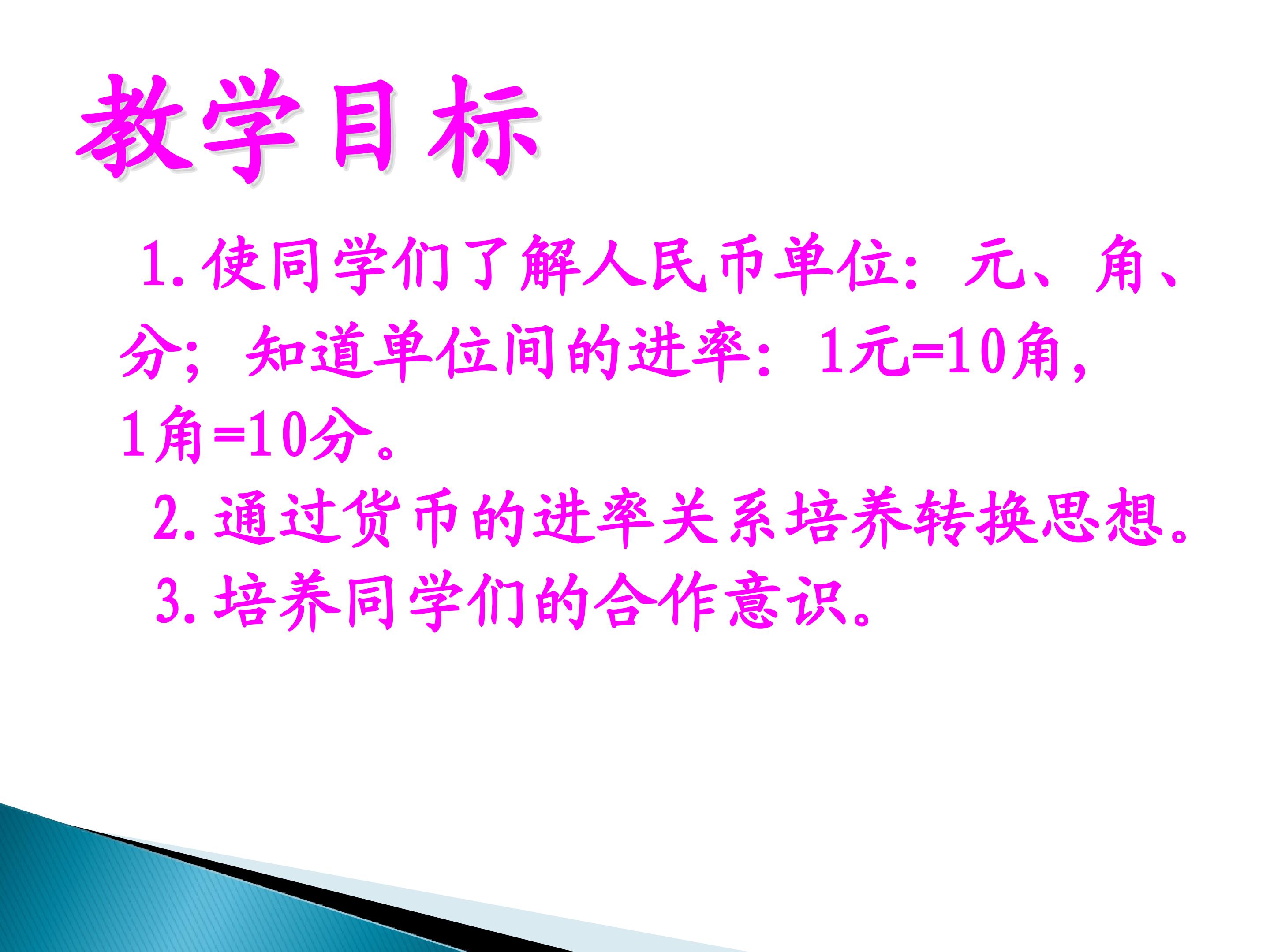 教学目标

1.使同学们了解人民币单位：元、角、分；知道单位间的进率：1元=10角，1角=10分。

2.通过货币的进率关系培养转换思想。

3.培养同学们的合作意识。